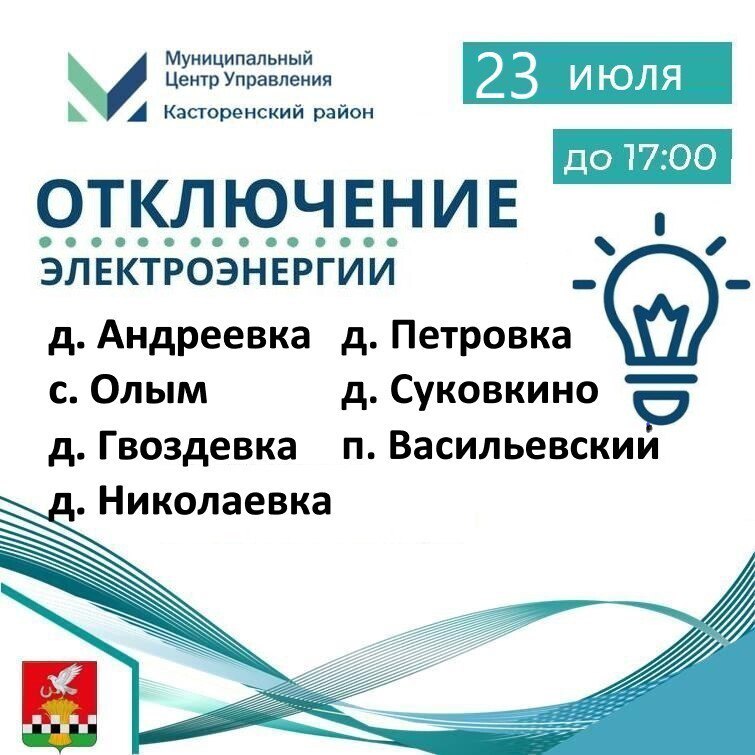 Муниципальный Центр Управления
Касторенский район

23 июля

до 17:00

ОТКЛЮЧЕНИЕ
ЭЛЕКТРОЭНЕРГИИ

д. Андреевка
с. Олым
д. Гвоздевка
д. Николаевка

д. Петровка
д. Суковкино
п. Васильевский